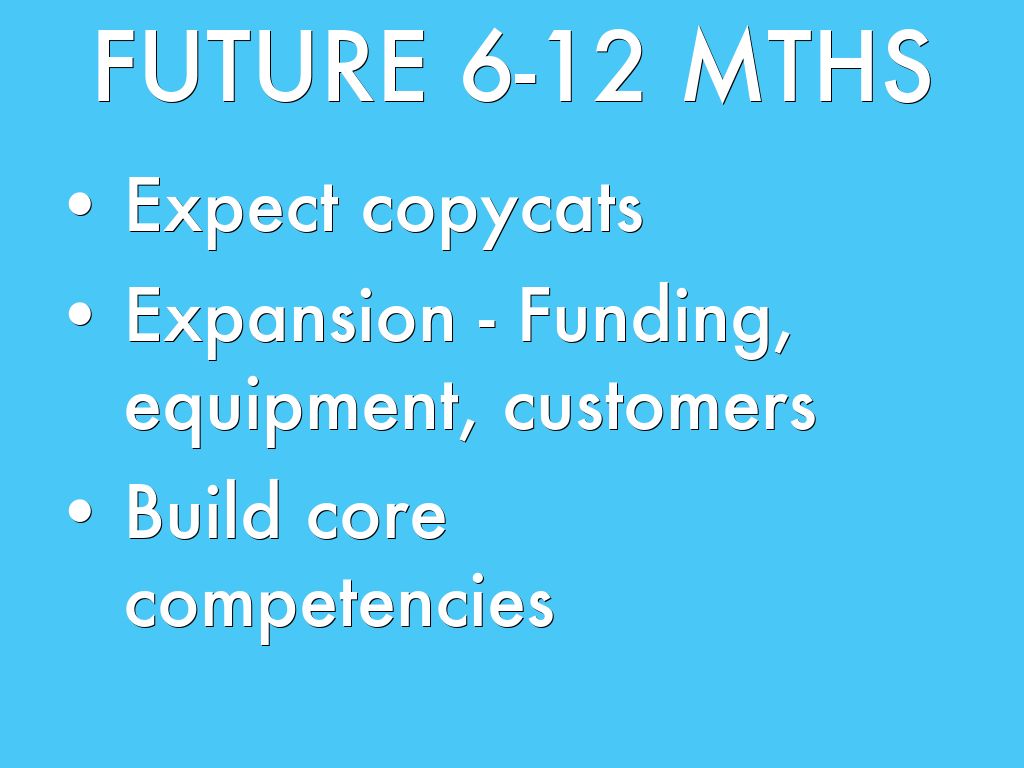 FUTURE 6-12 MTHS

• Expect copycats
• Expansion - Funding, equipment, customers
• Build core competencies